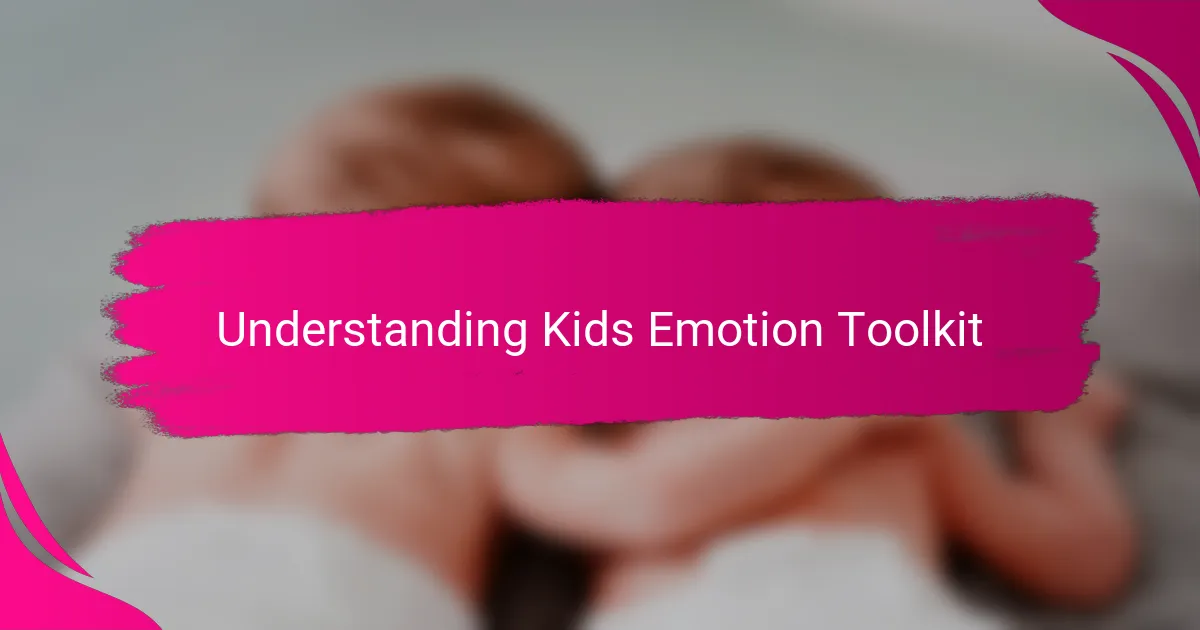 Understanding Kids Emotion Toolkit